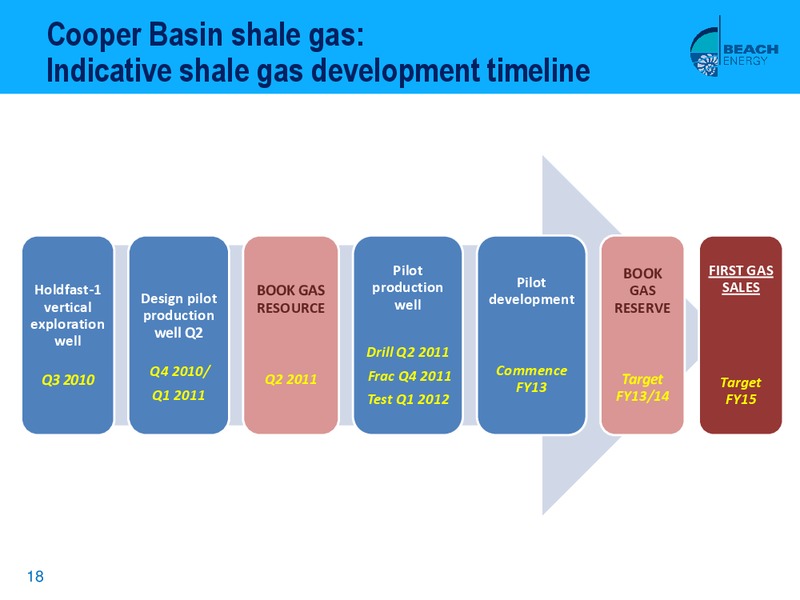 Cooper Basin shale gas:
Indicative shale gas development timeline

BEACH ENERGY

Holdfast-1 vertical exploration well

Q3 2010

Design pilot production well Q2

Q4 2010/
Q1 2011

BOOK GAS RESOURCE

Q2 2011

Pilot production well

Drill Q2 2011
Frac Q4 2011
Test Q1 2012

Pilot development

Commence FY13

BOOK GAS RESERVE

Target FY13/14

FIRST GAS SALES

Target FY15

18